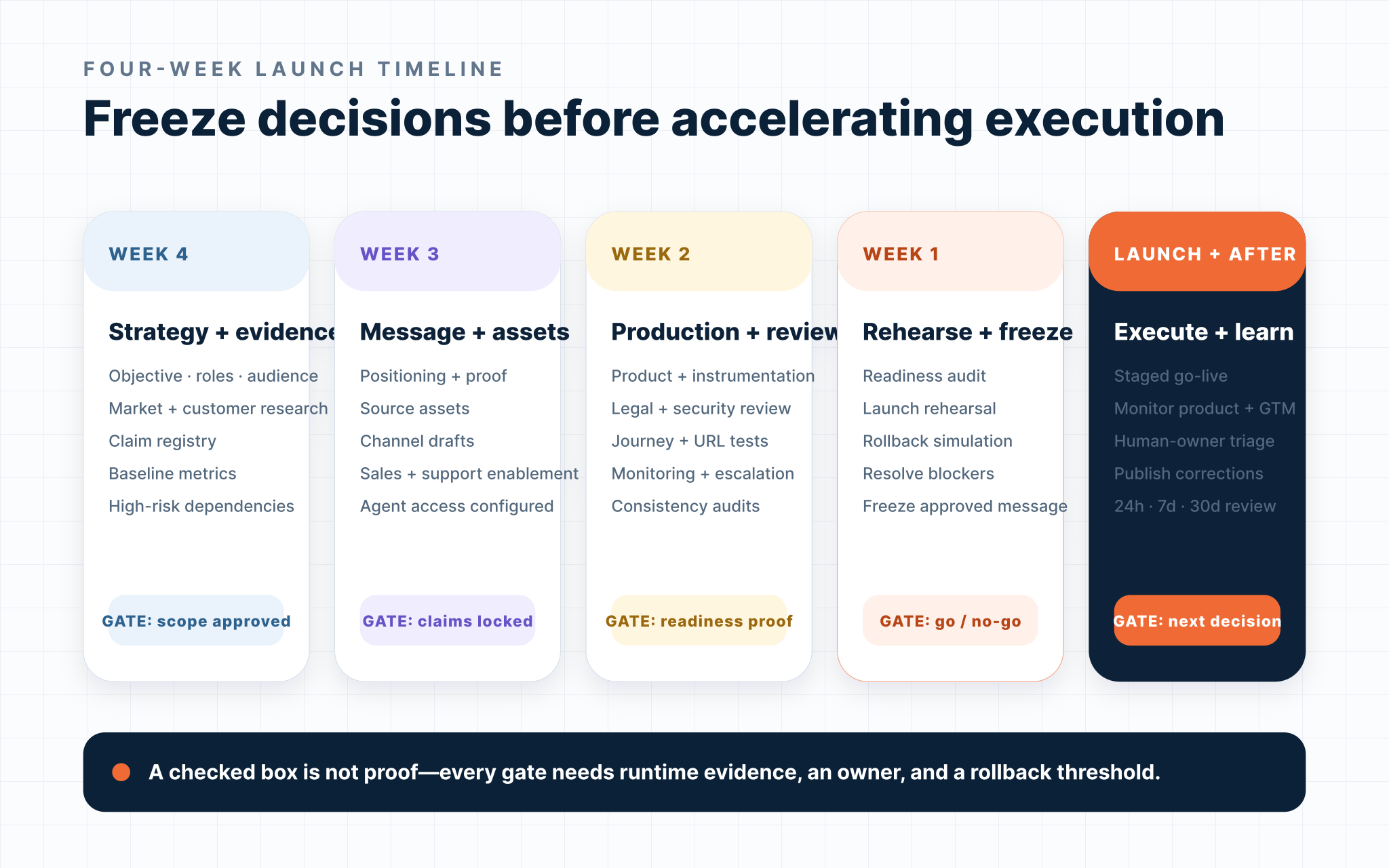 FOUR-WEEK LAUNCH TIMELINE

Freeze decisions before accelerating execution

WEEK 4

Strategy + evidence

Objective · roles · audience

Market + customer research

Claim registry

Baseline metrics

High-risk dependencies

GATE: scope approved

WEEK 3

Message + assets

Positioning + proof

Source assets

Channel drafts

Sales + support enablement

Agent access configured

GATE: claims locked

WEEK 2

Production + review

Product + instrumentation

Legal + security review

Journey + URL tests

Monitoring + escalation

Consistency audits

GATE: readiness proof

WEEK 1

Rehearse + freeze

Readiness audit

Launch rehearsal

Rollback simulation

Resolve blockers

Freeze approved message

GATE: go / no-go

LAUNCH + AFTER

Execute + learn

Staged go-live

Monitor product + GTM

Human-owner triage

Publish corrections

24h · 7d · 30d review

GATE: next decision

A checked box is not proof—every gate needs runtime evidence, an owner, and a rollback threshold.